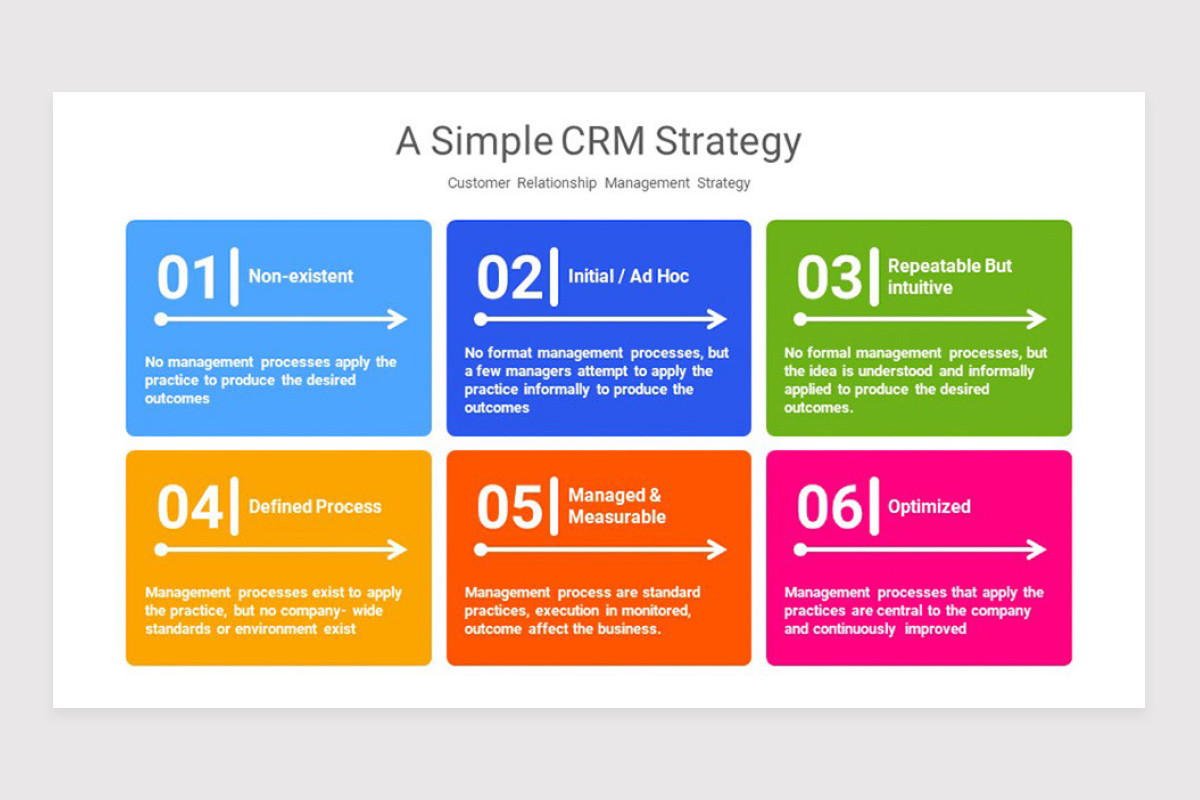 A Simple CRM Strategy

Customer Relationship Management Strategy

01 Non-existent

No management processes apply the practice to produce the desired outcomes

02 Initial / Ad Hoc

No format management processes, but a few managers attempt to apply the practice informally to produce the outcomes

03 Repeatable But intuitive

No formal management processes, but the idea is understood and informally applied to produce the desired outcomes.

04 Defined Process

Management processes exist to apply the practice, but no company- wide standards or environment exist

05 Managed & Measurable

Management process are standard practices, execution in monitored, outcome affect the business.

06 Optimized

Management processes that apply the practices are central to the company and continuously improved